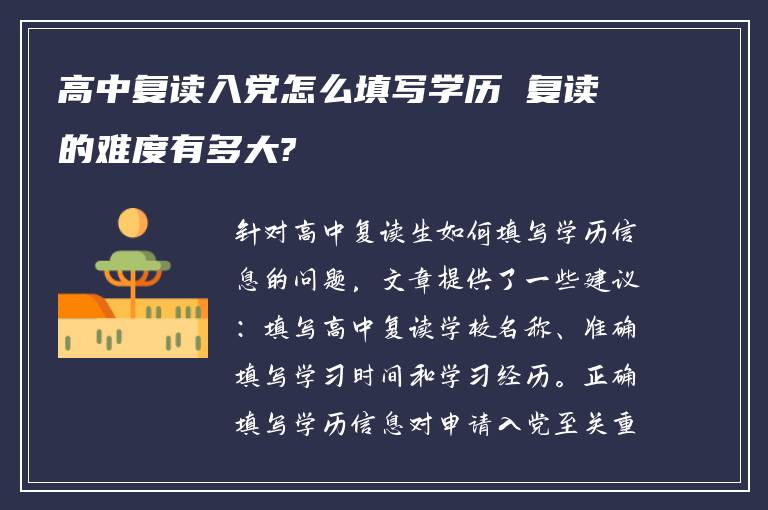 高中复读入党怎么填写学历 复读的难度有多大?

针对高中复读生如何填写学历信息的问题，文章提供了一些建议：填写高中复读学校名称、准确填写学习时间和学习经历。正确填写学历信息对申请入党至关重